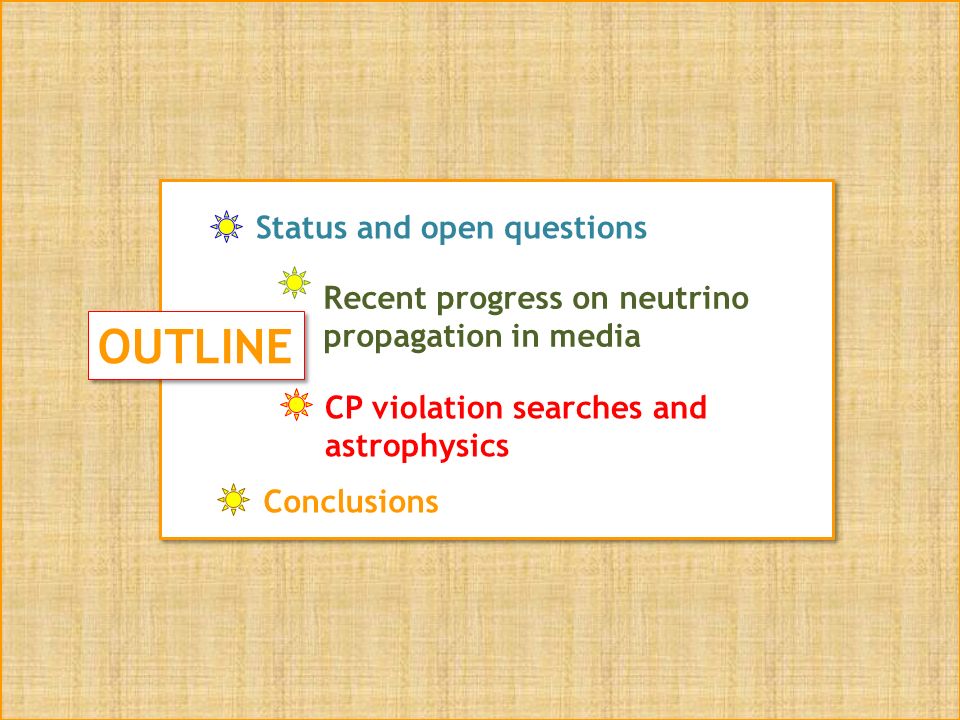 OUTLINE

Status and open questions

Recent progress on neutrino propagation in media

CP violation searches and astrophysics

Conclusions